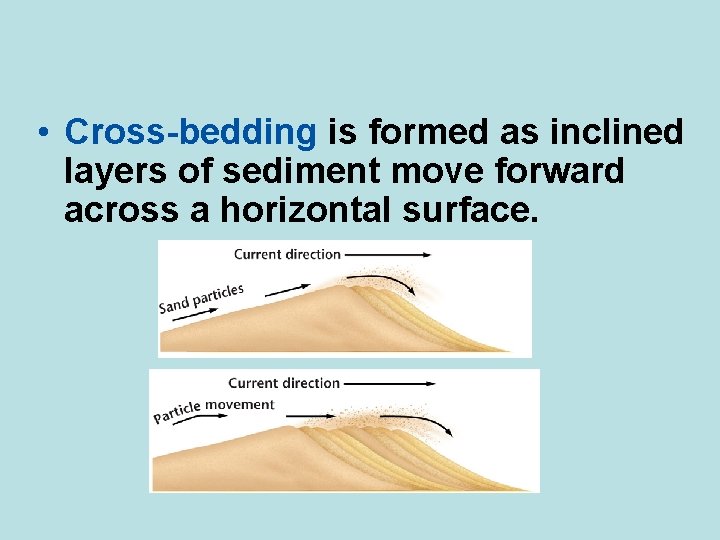 • Cross-bedding is formed as inclined layers of sediment move forward across a horizontal surface.

Current direction

Sand particles

Current direction

Particle movement